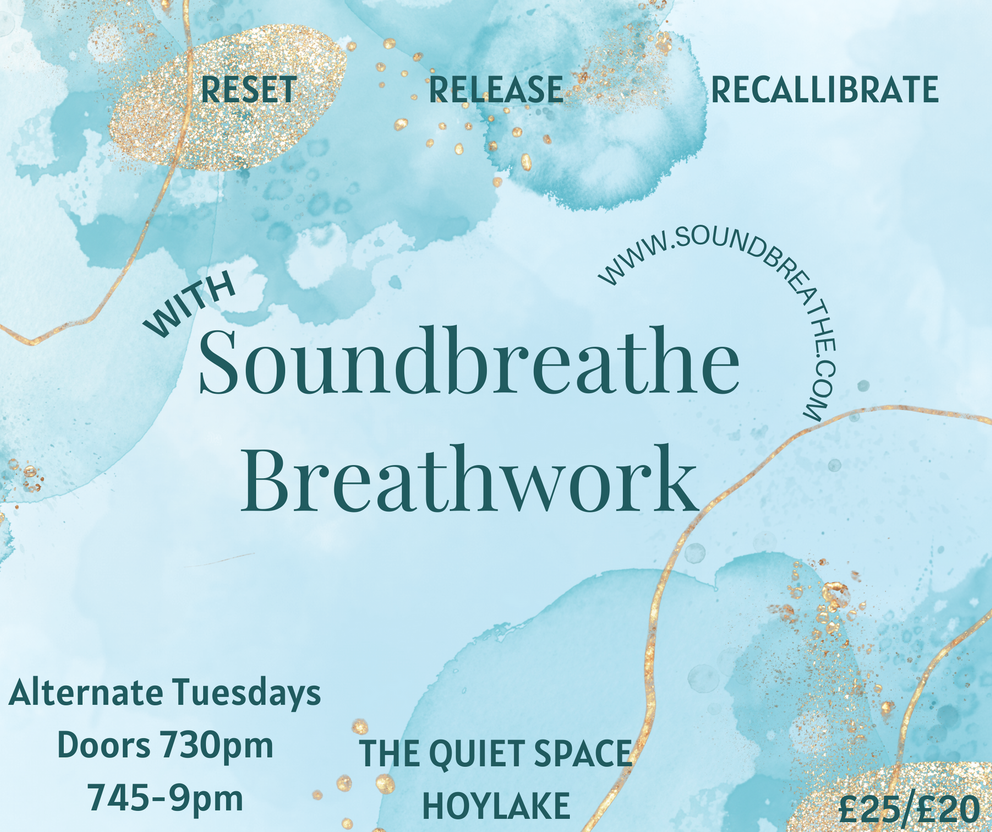 RESET RELEASE RECALLIBRATE

WITH

WWW.SOUNDBREATHE.COM

Soundbreathe Breathwork

Alternate Tuesdays
Doors 730pm
745-9pm

THE QUIET SPACE
HOYLAKE

£25/£20